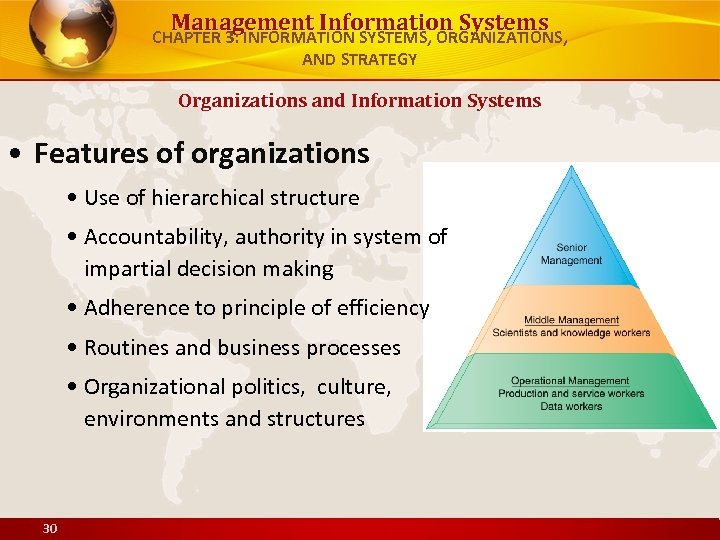 Management Information Systems
CHAPTER 3: INFORMATION SYSTEMS, ORGANIZATIONS, AND STRATEGY

Organizations and Information Systems

• Features of organizations
• Use of hierarchical structure
• Accountability, authority in system of impartial decision making
• Adherence to principle of efficiency
• Routines and business processes
• Organizational politics, culture, environments and structures

Senior Management

Middle Management
Scientists and knowledge workers

Operational Management
Production and service workers
Data workers

30